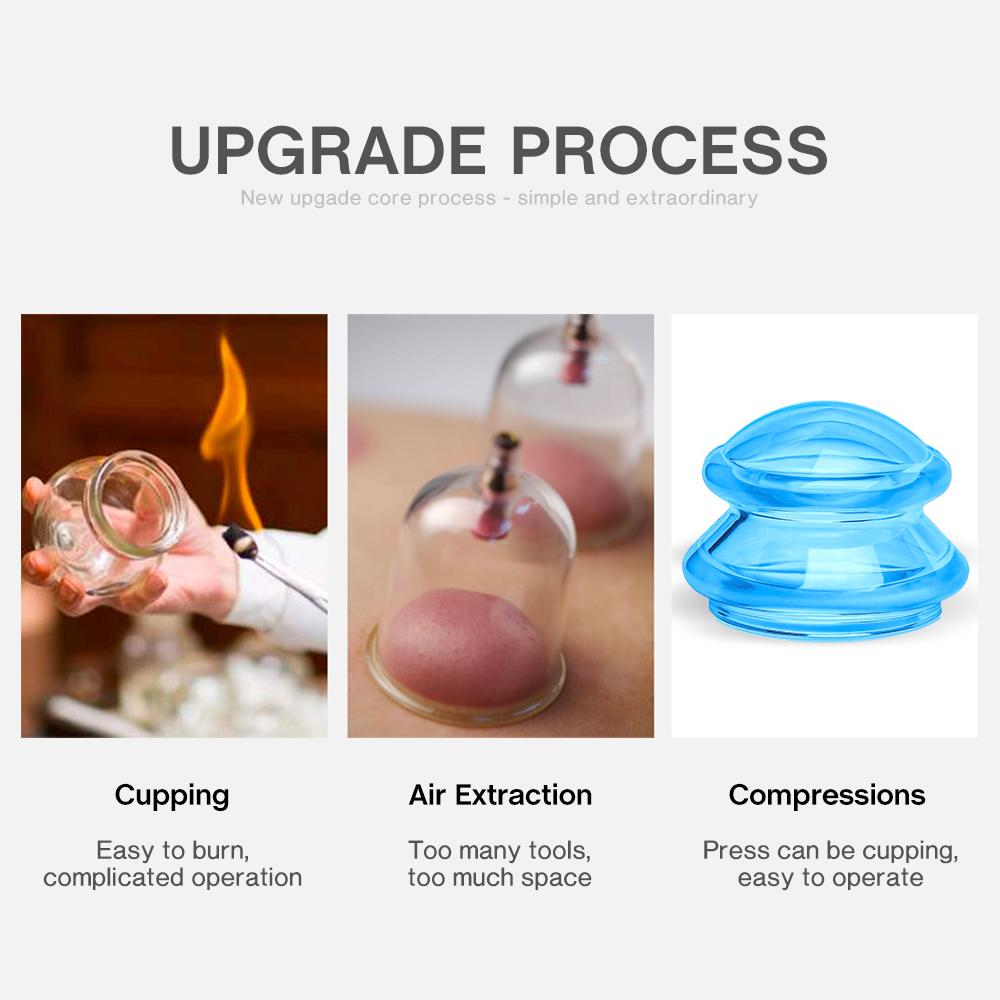 UPGRADE PROCESS
New upgade core process - simple and extraordinary

Cupping
Easy to burn, complicated operation

Air Extraction
Too many tools, too much space

Compressions
Press can be cupping, easy to operate